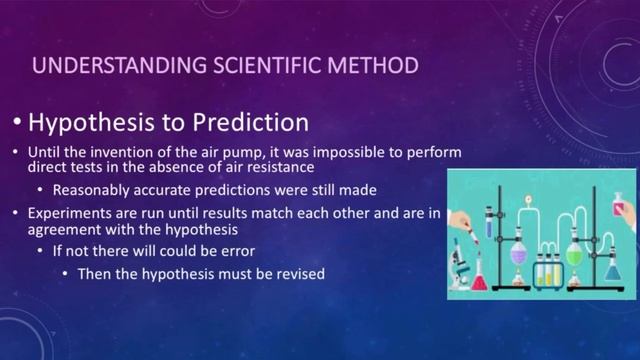 UNDERSTANDING SCIENTIFIC METHOD

• Hypothesis to Prediction

• Until the invention of the air pump, it was impossible to perform direct tests in the absence of air resistance

• Reasonably accurate predictions were still made

• Experiments are run until results match each other and are in agreement with the hypothesis

• If not there will could be error

• Then the hypothesis must be revised